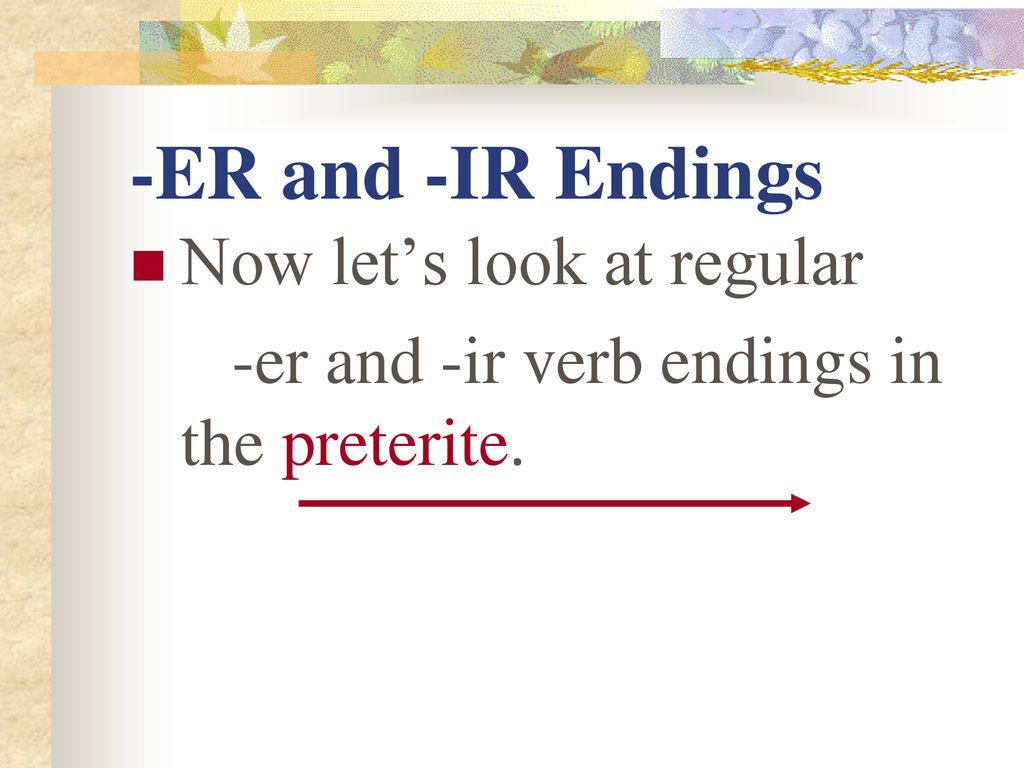 -ER and -IR Endings

Now let’s look at regular -er and -ir verb endings in the preterite.